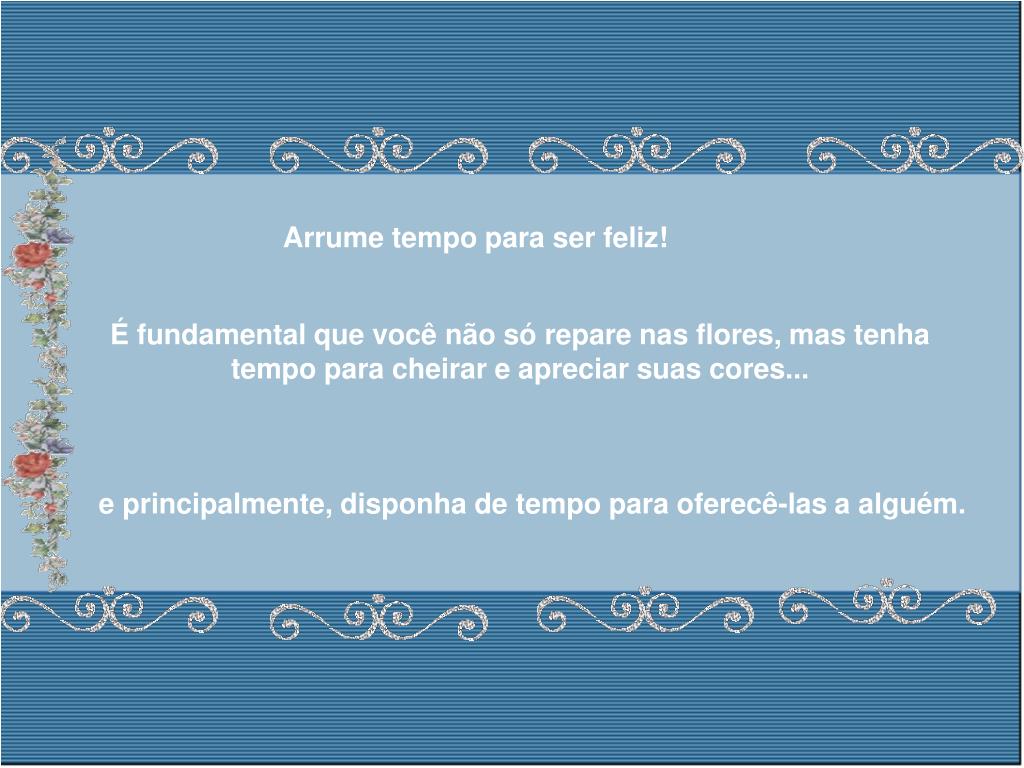 Arrume tempo para ser feliz!

É fundamental que você não só repare nas flores, mas tenha tempo para cheirar e apreciar suas cores...

e principalmente, disponha de tempo para oferecê-las a alguém.